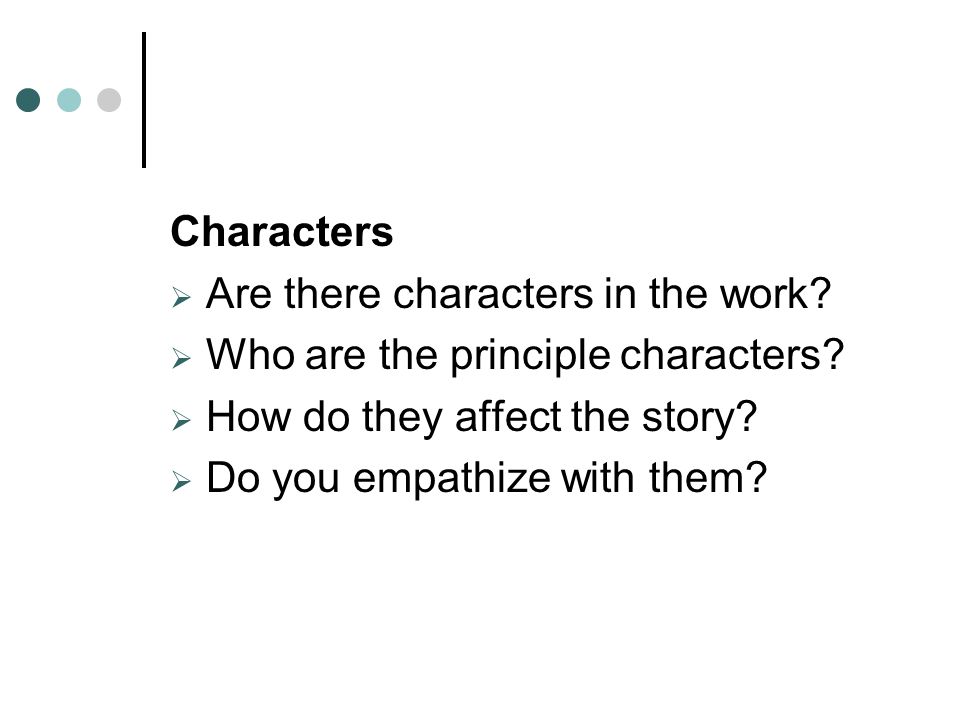 Characters

➢ Are there characters in the work?
➢ Who are the principle characters?
➢ How do they affect the story?
➢ Do you empathize with them?